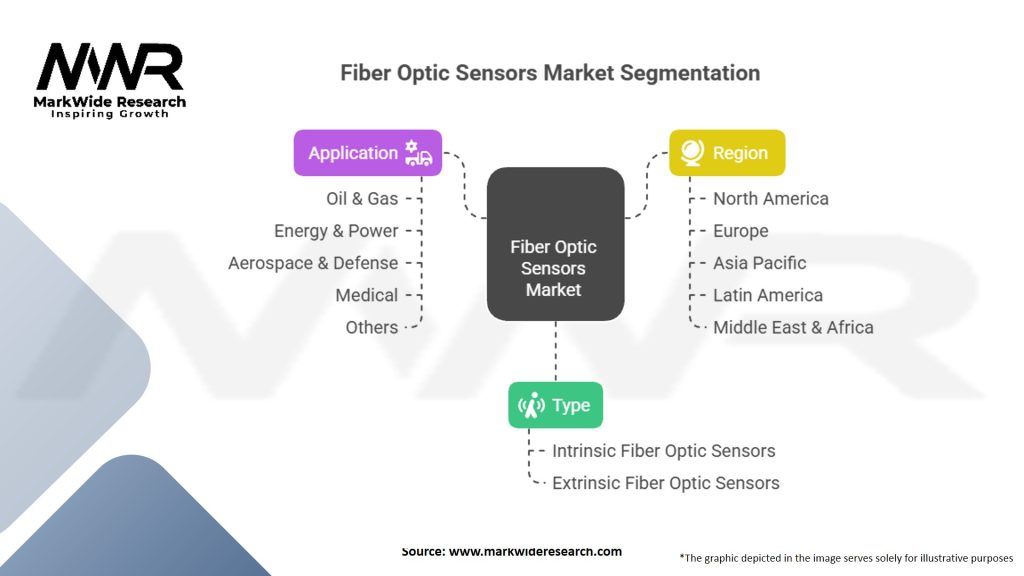 MWR
MarkWide Research
Inspiring Growth

Fiber Optic Sensors Market Segmentation

Application
Oil & Gas
Energy & Power
Aerospace & Defense
Medical
Others

Fiber Optic Sensors Market

Region
North America
Europe
Asia Pacific
Latin America
Middle East & Africa

Type
Intrinsic Fiber Optic Sensors
Extrinsic Fiber Optic Sensors

Source: www.markwideresearch.com

*The graphic depicted in the image serves solely for illustrative purposes